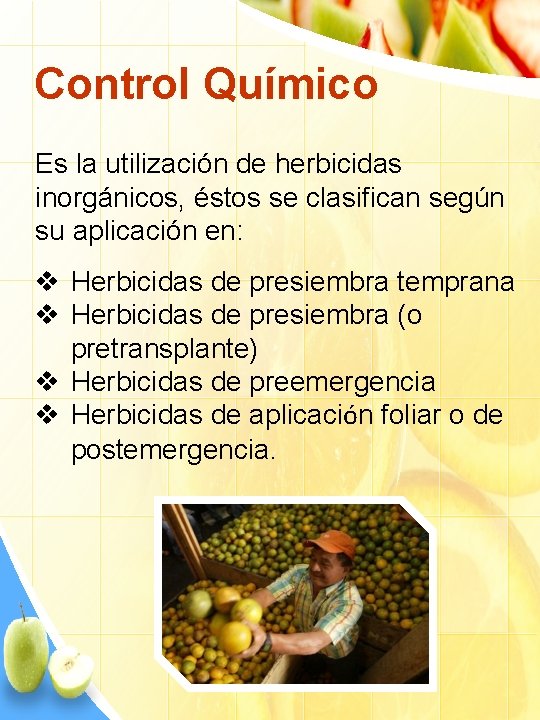 Control Químico

Es la utilización de herbicidas inorgánicos, éstos se clasifican según su aplicación en:

❖ Herbicidas de presiembra temprana
❖ Herbicidas de presiembra (o pretransplante)
❖ Herbicidas de preemergencia
❖ Herbicidas de aplicación foliar o de postemergencia.